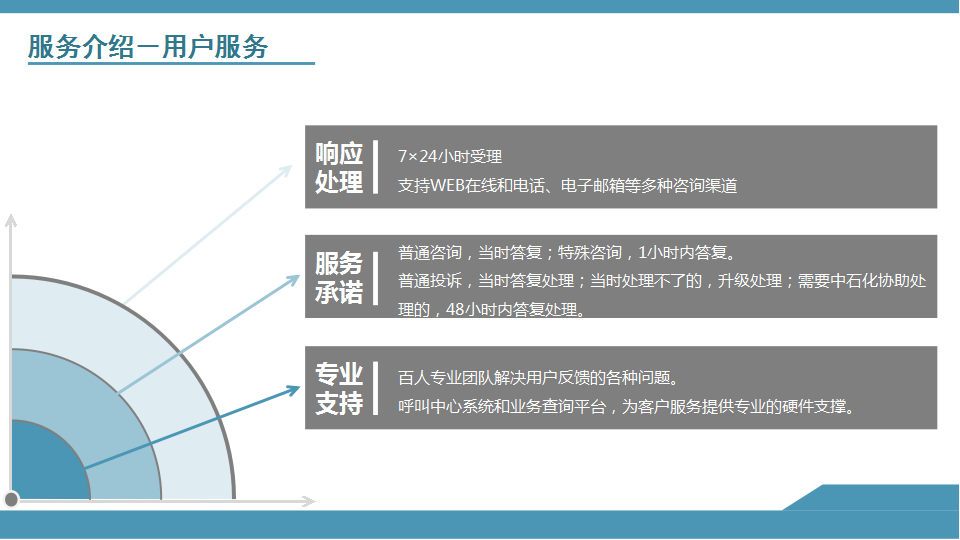 服务介绍－用户服务

响应处理

7×24小时受理
支持WEB在线和电话、电子邮箱等多种咨询渠道

服务承诺

普通咨询，当时答复；特殊咨询，1小时内答复。
普通投诉，当时答复处理；当时处理不了的，升级处理；需要中石化协助处理的，48小时内答复处理。

专业支持

百人专业团队解决用户反馈的各种问题。
呼叫中心系统和业务查询平台，为客户服务提供专业的硬件支撑。